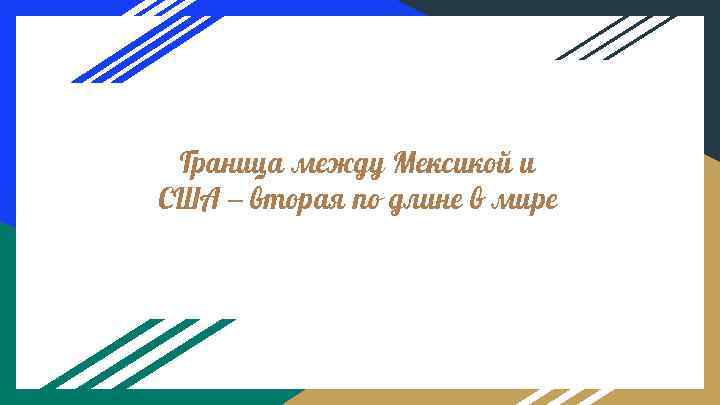 Граница между Мексикой и США – вторая по длине в мире